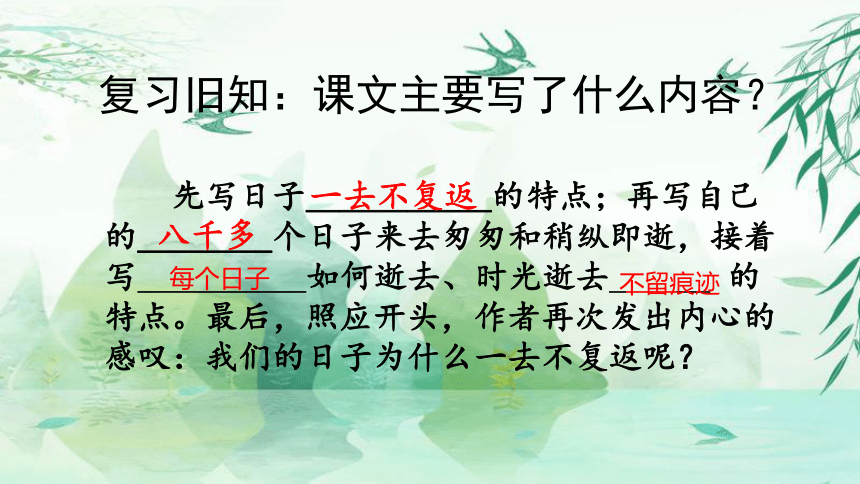 复习旧知：课文主要写了什么内容？

先写日子一去不复返的特点；再写自己的八千多个日子来去匆匆和稍纵即逝，接着写每个日子如何逝去、时光逝去不留痕迹的特点。最后，照应开头，作者再次发出内心的感叹：我们的日子为什么一去不复返呢？